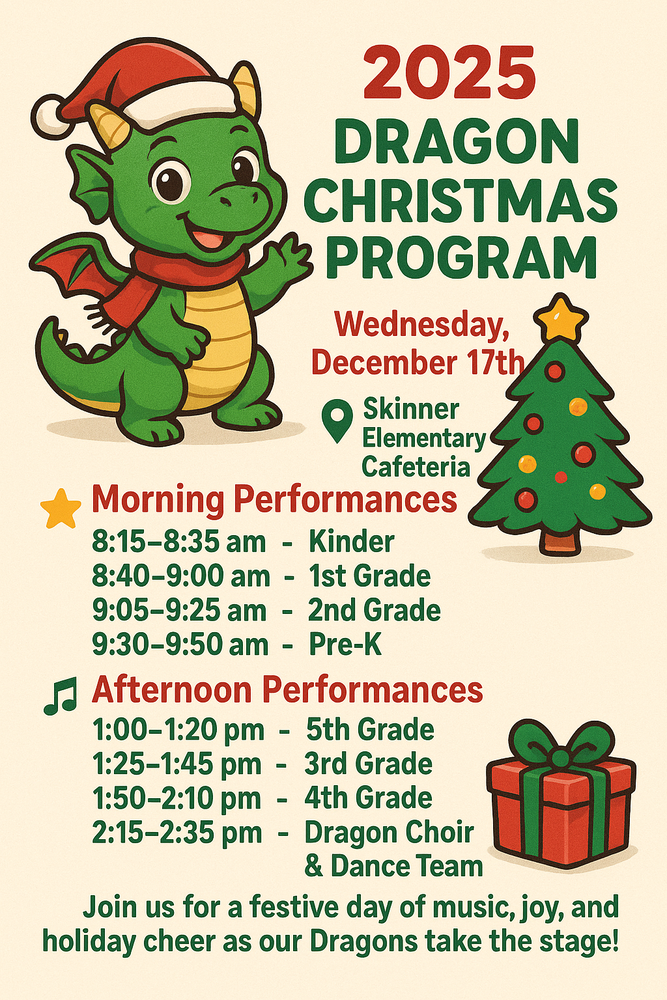 2025
DRAGON
CHRISTMAS
PROGRAM

Wednesday,
December 17th

Skinner
Elementary
Cafeteria

Morning Performances
8:15–8:35 am - Kinder
8:40–9:00 am - 1st Grade
9:05–9:25 am - 2nd Grade
9:30–9:50 am - Pre-K

Afternoon Performances
1:00–1:20 pm - 5th Grade
1:25–1:45 pm - 3rd Grade
1:50–2:10 pm - 4th Grade
2:15–2:35 pm - Dragon Choir & Dance Team

Join us for a festive day of music, joy, and holiday cheer as our Dragons take the stage!